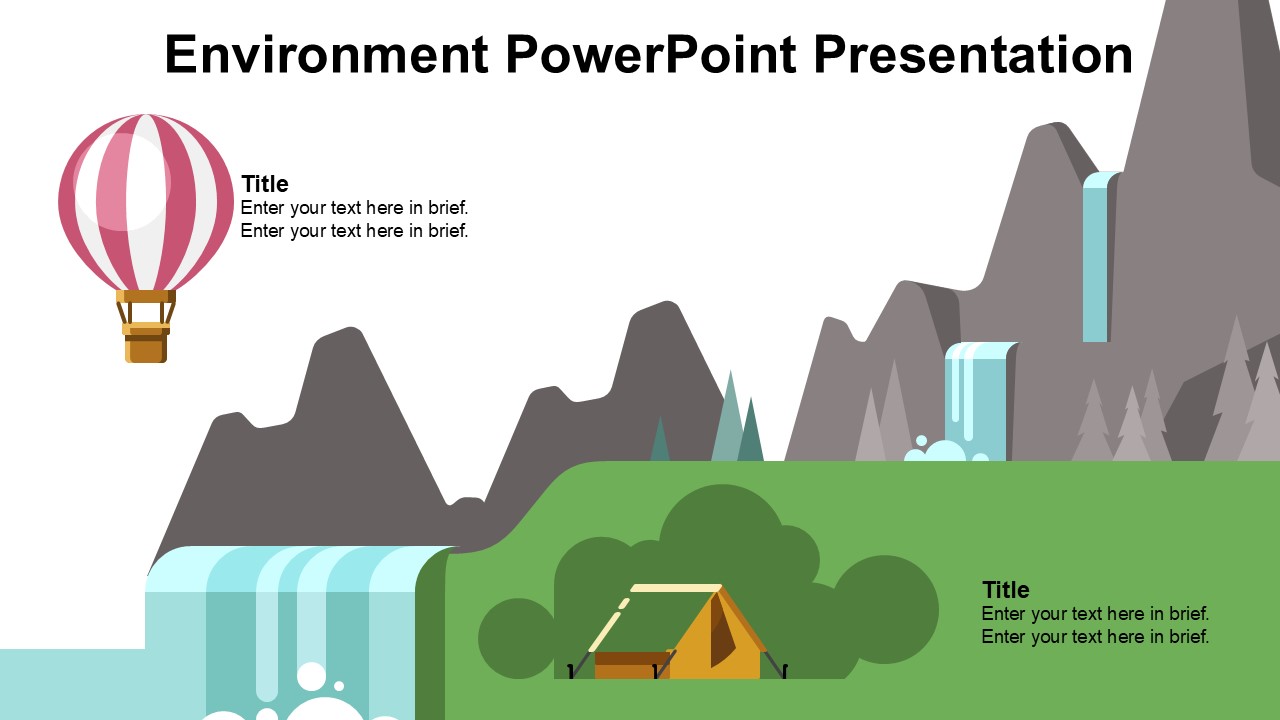 Environment PowerPoint Presentation

Title
Enter your text here in brief.
Enter your text here in brief.

Title
Enter your text here in brief.
Enter your text here in brief.